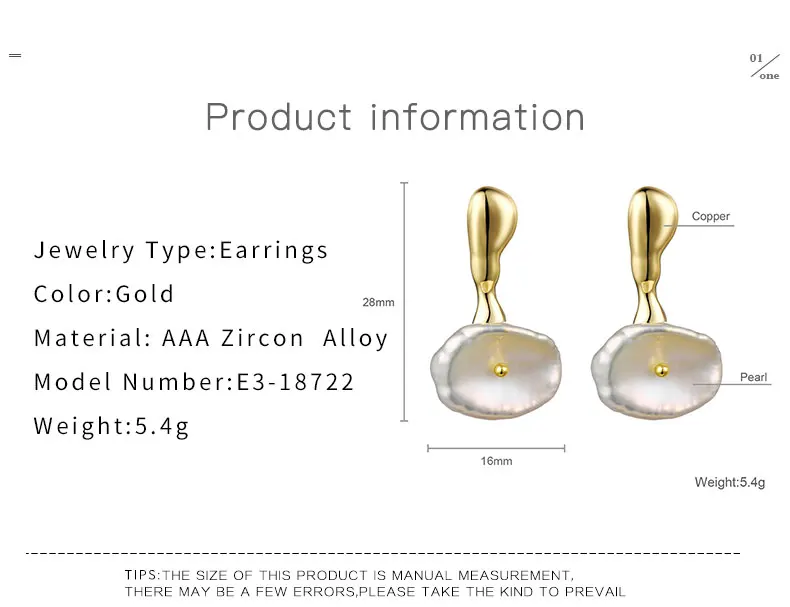 01
one

Product information

Jewelry Type:Earrings

Color:Gold

Material: AAA Zircon Alloy

Model Number:E3-18722

Weight:5.4g

28mm

Copper

Pearl

16mm

Weight:5.4g

TIPS:THE SIZE OF THIS PRODUCT IS MANUAL MEASUREMENT, THERE MAY BE A FEW ERRORS,PLEASE TAKE THE KIND TO PREVAIL